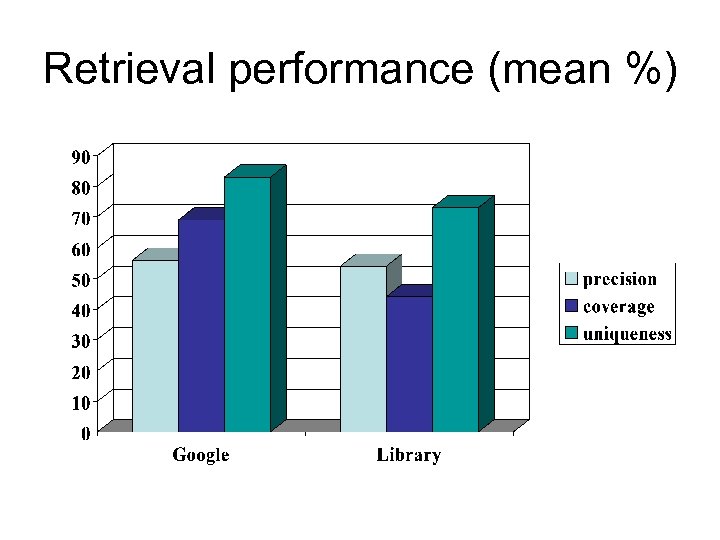 Retrieval performance (mean %)

90
80
70
60
50
40
30
20
10
0

Google
Library

precision
coverage
uniqueness